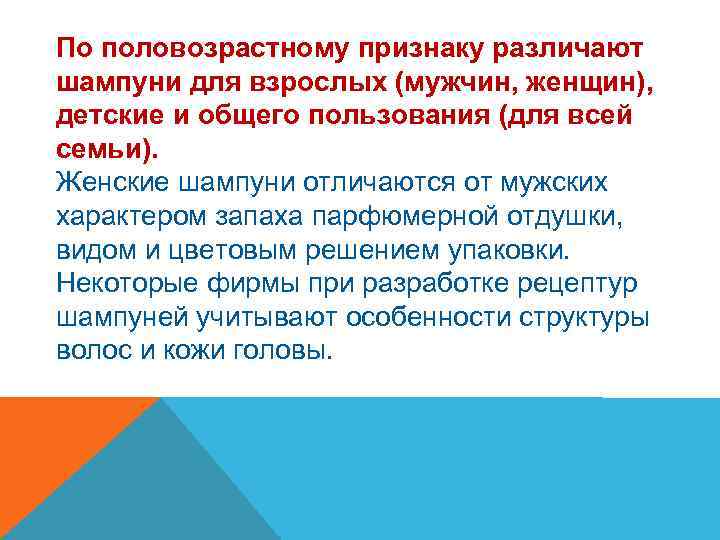 По половозрастному признаку различают шампуни для взрослых (мужчин, женщин), детские и общего пользования (для всей семьи).

Женские шампуни отличаются от мужских характером запаха парфюмерной отдушки, видом и цветовым решением упаковки. Некоторые фирмы при разработке рецептур шампуней учитывают особенности структуры волос и кожи головы.